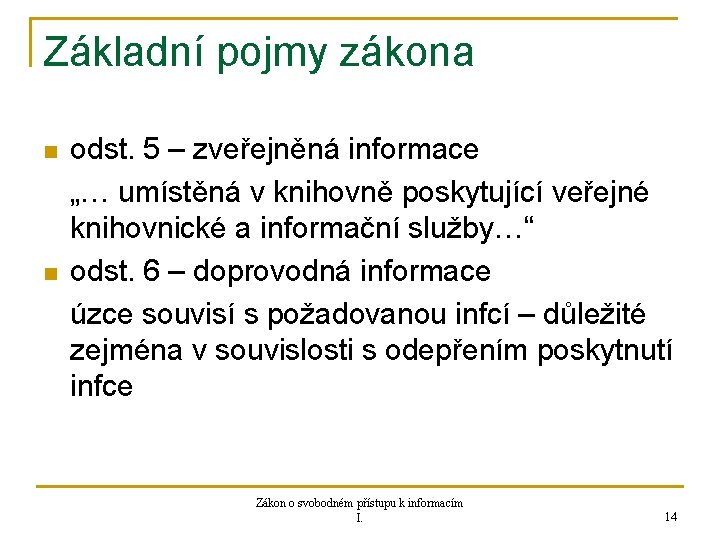 Základní pojmy zákona

odst. 5 – zveřejněná informace

„… umístěná v knihovně poskytující veřejné knihovnické a informační služby…“

odst. 6 – doprovodná informace

úzce souvisí s požadovanou infcí – důležité zejména v souvislosti s odepřením poskytnutí infce

Zákon o svobodném přístupu k informacím I.

14